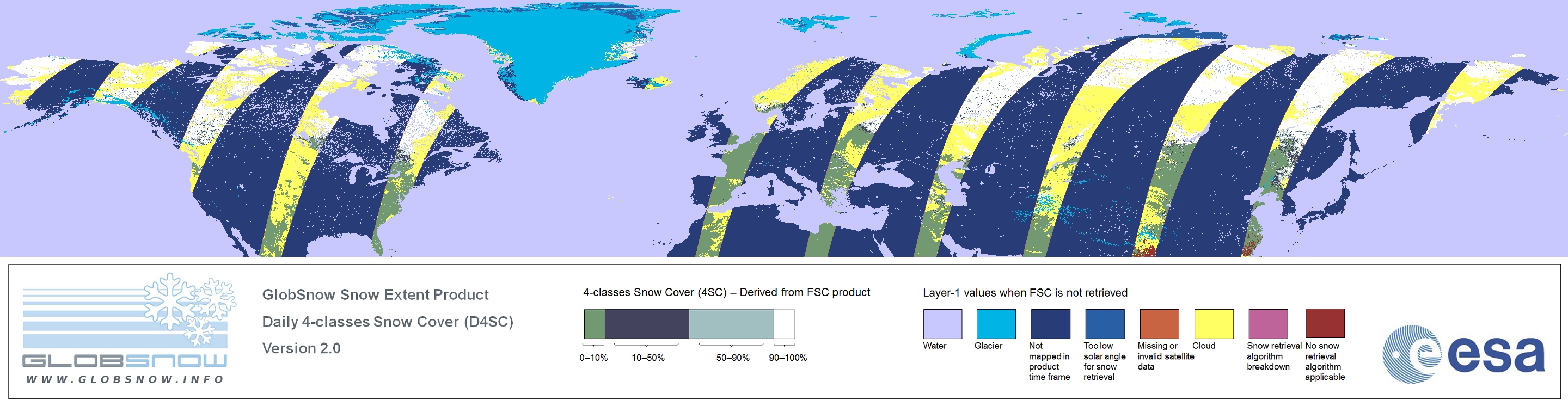 GLOBSNOW
WWW.GLOBSNOW.INFO

GlobSnow Snow Extent Product
Daily 4-classes Snow Cover (D4SC)
Version 2.0

4-classes Snow Cover (4SC) – Derived from FSC product

0–10%
10–50%
50–90%
90–100%

Layer-1 values when FSC is not retrieved

Water
Glacier
Not mapped in product time frame
Too low solar angle for snow retrieval
Missing or invalid satellite data
Cloud
Snow retrieval algorithm breakdown
No snow retrieval algorithm applicable

esa